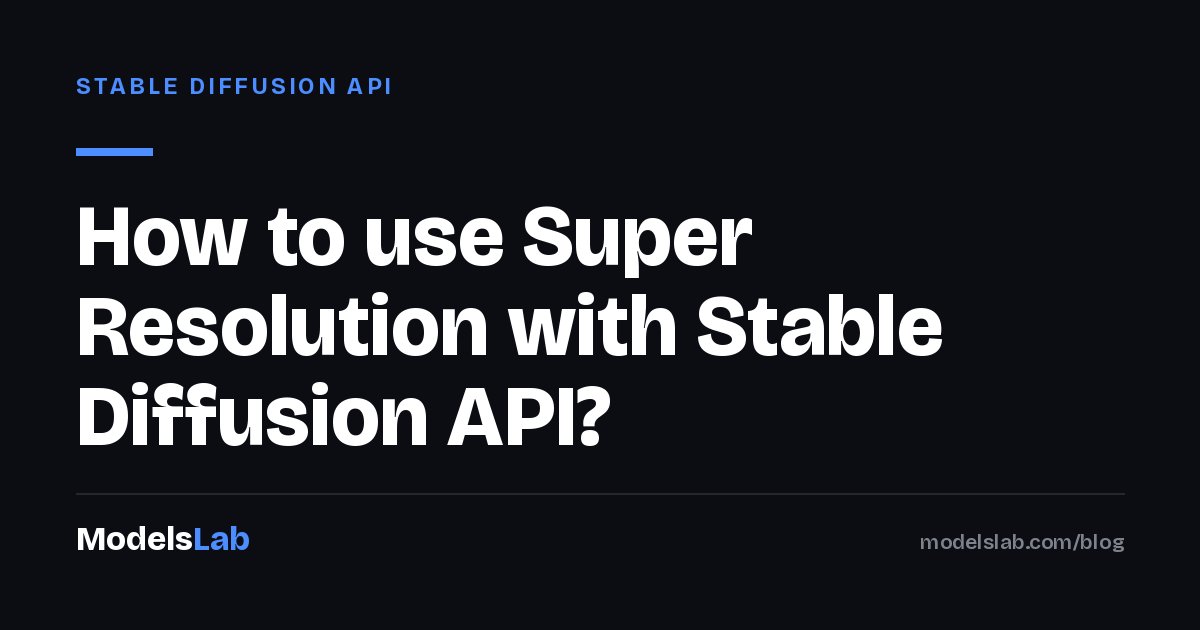 STABLE DIFFUSION API

How to use Super Resolution with Stable Diffusion API?

ModelsLab

modelslab.com/blog